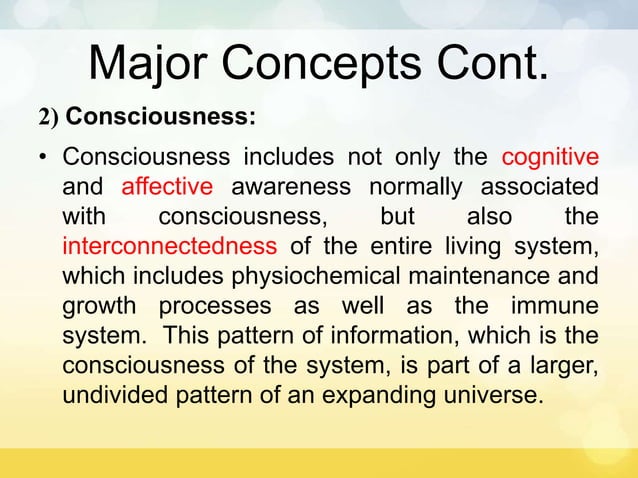 Major Concepts Cont.

2) Consciousness:

• Consciousness includes not only the cognitive and affective awareness normally associated with consciousness, but also the interconnectedness of the entire living system, which includes physiochemical maintenance and growth processes as well as the immune system. This pattern of information, which is the consciousness of the system, is part of a larger, undivided pattern of an expanding universe.